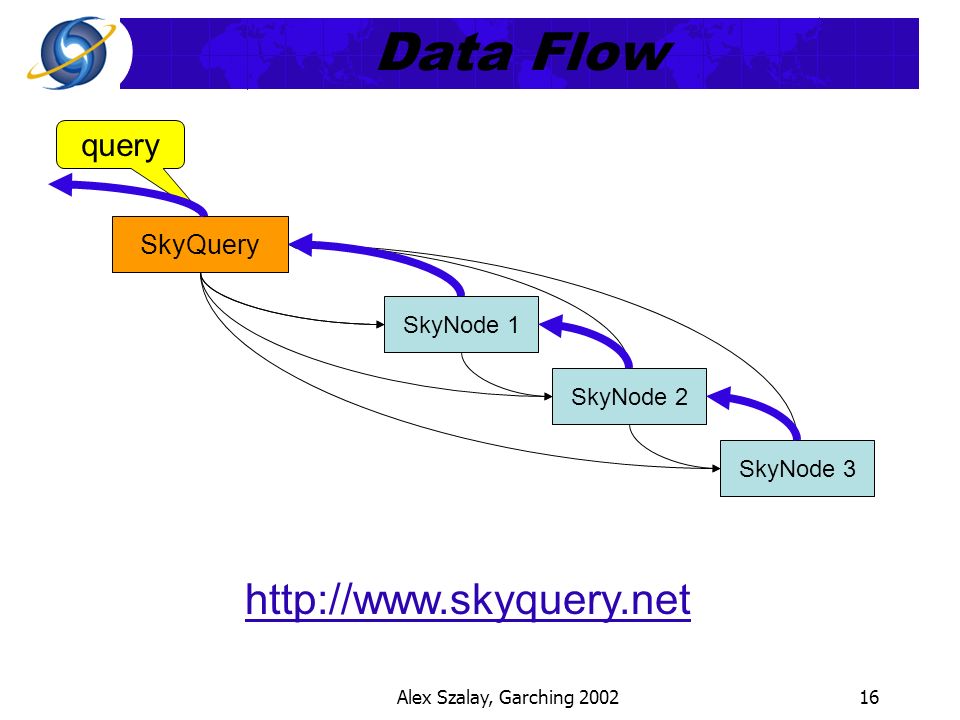 Data Flow

query

SkyQuery

SkyNode 1

SkyNode 2

SkyNode 3

http://www.skyquery.net

Alex Szalay, Garching 2002

16